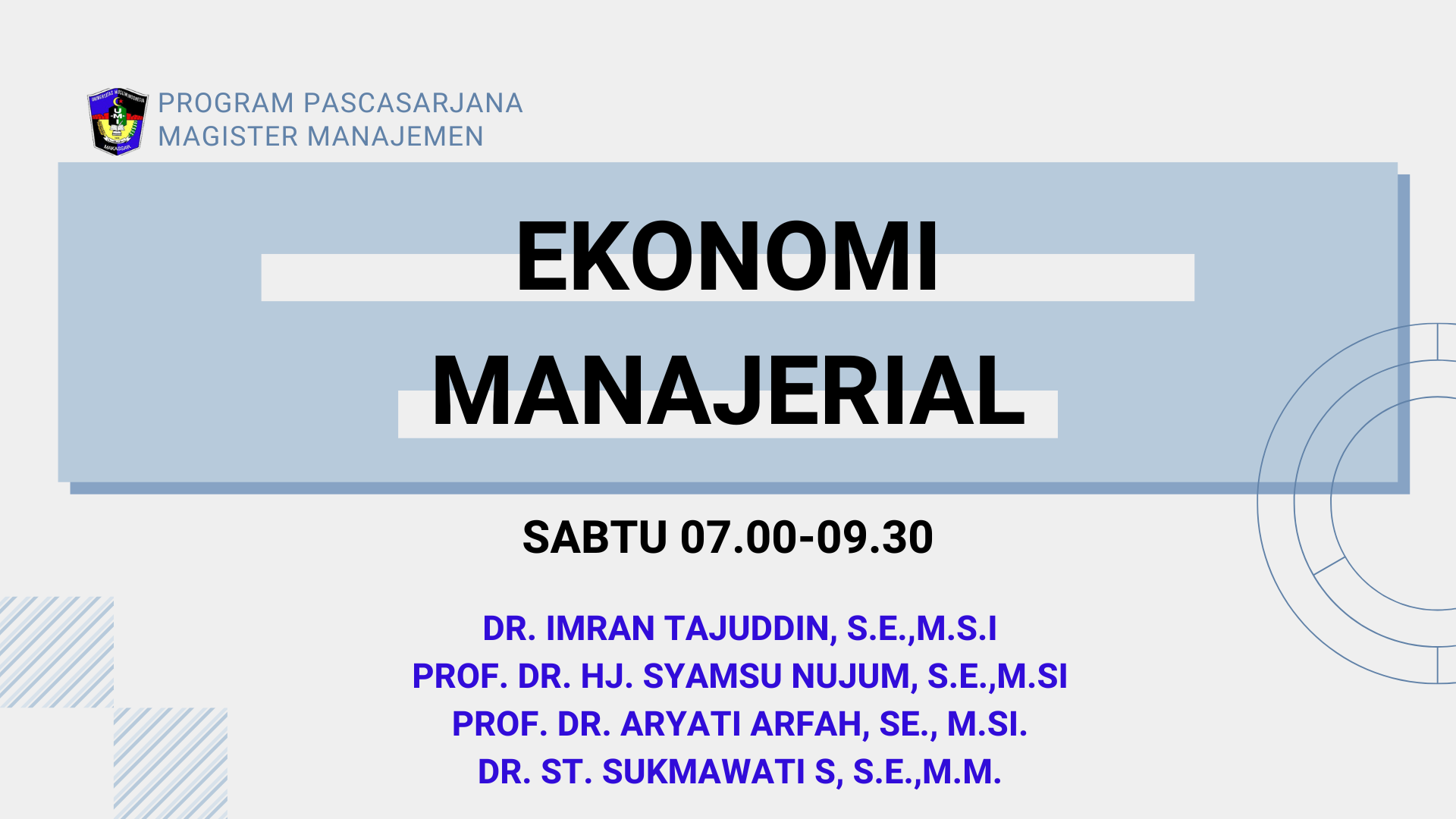 UNIVERSITAS MUSLIM INDONESIA
UMI
MAKASSAR

PROGRAM PASCASARJANA
MAGISTER MANAJEMEN

EKONOMI MANAJERIAL

SABTU 07.00-09.30

DR. IMRAN TAJUDDIN, S.E.,M.S.I
PROF. DR. HJ. SYAMSU NUJUM, S.E.,M.SI
PROF. DR. ARYATI ARFAH, SE., M.SI.
DR. ST. SUKMAWATI S, S.E.,M.M.